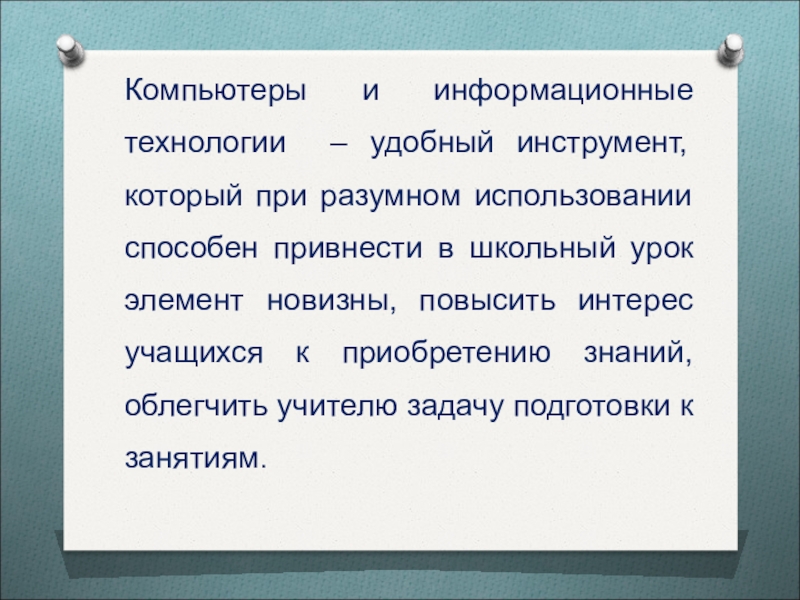 Компьютеры и информационные технологии – удобный инструмент, который при разумном использовании способен привнести в школьный урок элемент новизны, повысить интерес учащихся к приобретению знаний, облегчить учителю задачу подготовки к занятиям.